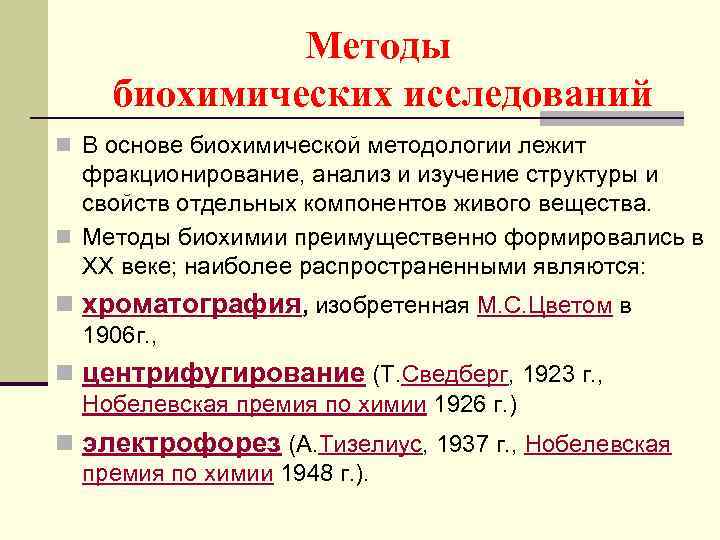 Методы биохимических исследований

В основе биохимической методологии лежит фракционирование, анализ и изучение структуры и свойств отдельных компонентов живого вещества.

Методы биохимии преимущественно формировались в XX веке; наиболее распространенными являются:

хроматография, изобретенная М.С.Цветом в 1906г.,

центрифугирование (Т.Сведберг, 1923 г., Нобелевская премия по химии 1926 г.)

электрофорез (А.Тизелиус, 1937 г., Нобелевская премия по химии 1948 г.).